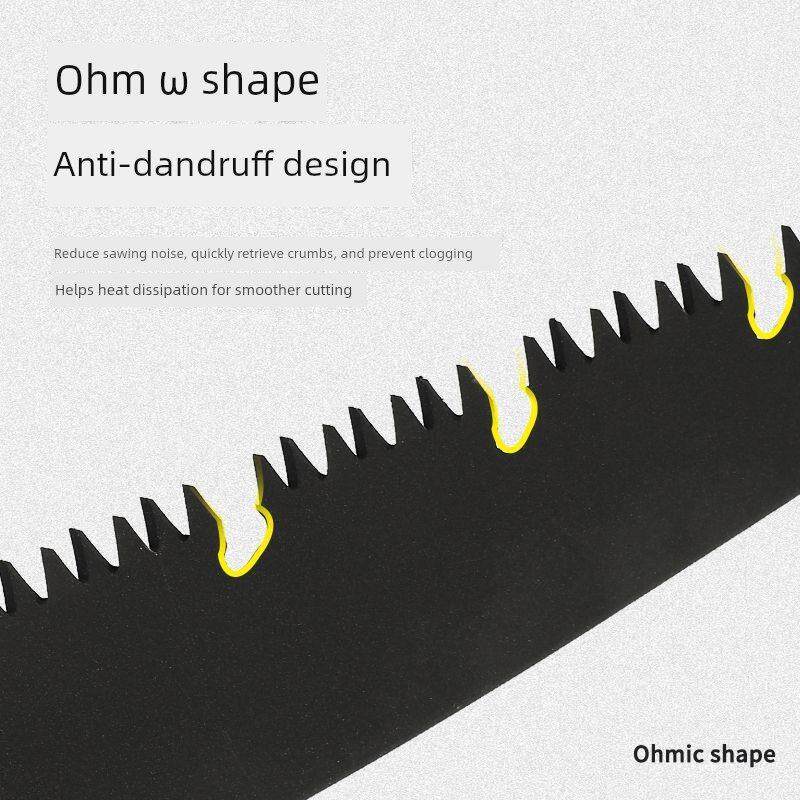 Ohm ω shape

Anti-dandruff design

Reduce sawing noise, quickly retrieve crumbs, and prevent clogging

Helps heat dissipation for smoother cutting

Ohmic shape